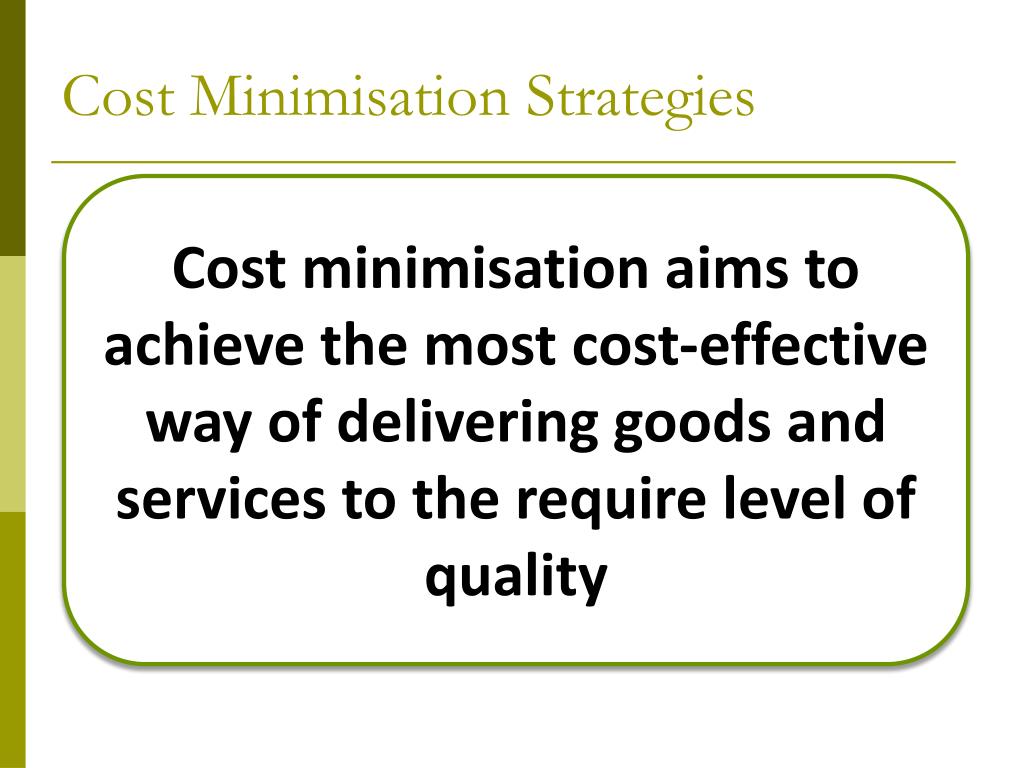 Cost Minimisation Strategies

Cost minimisation aims to achieve the most cost-effective way of delivering goods and services to the require level of quality